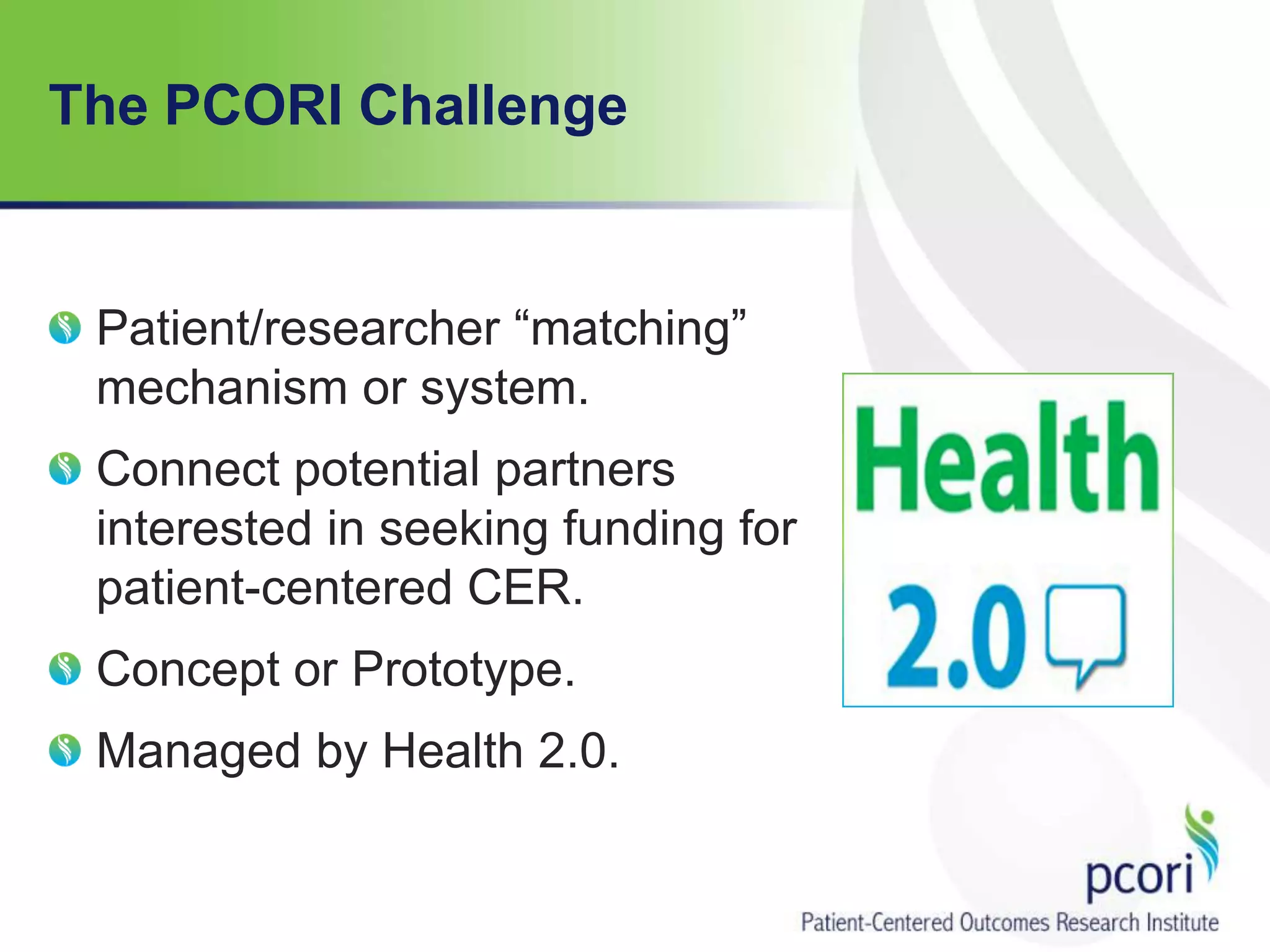 The PCORI Challenge

Patient/researcher “matching” mechanism or system.

Connect potential partners interested in seeking funding for patient-centered CER.

Concept or Prototype.

Managed by Health 2.0.

Health 2.0

pcori
Patient-Centered Outcomes Research Institute